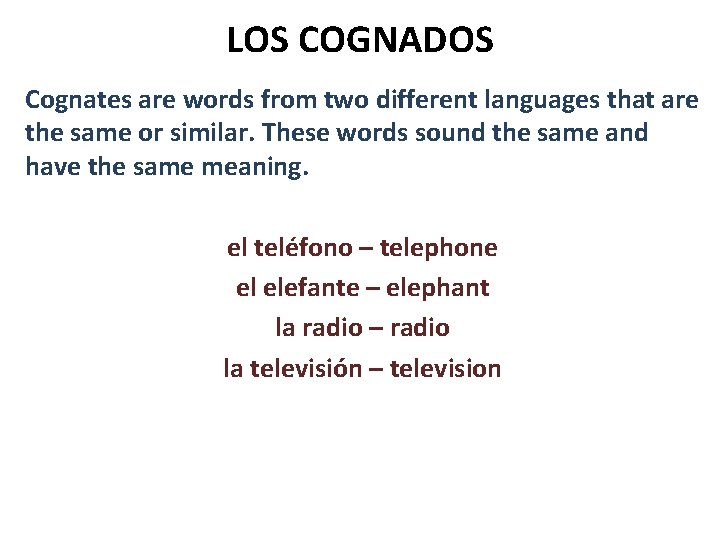 LOS COGNADOS

Cognates are words from two different languages that are the same or similar. These words sound the same and have the same meaning.

el teléfono – telephone
el elefante – elephant
la radio – radio
la televisión – television